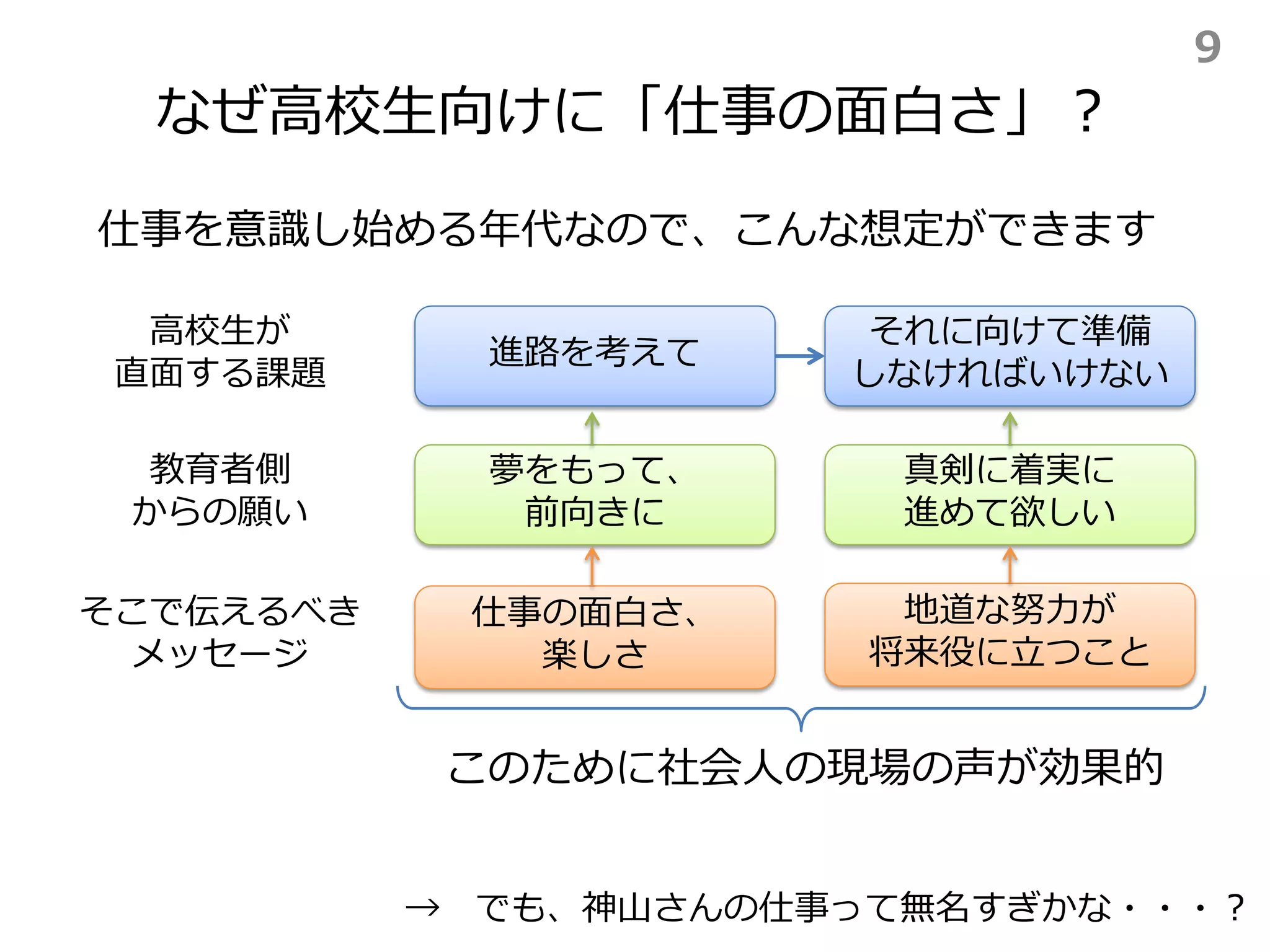 9

なぜ高校生向けに「仕事の面白さ」？

仕事を意識し始める年代なので、こんな想定ができます

高校生が
直面する課題

進路を考えて

それに向けて準備
しなければいけない

教育者側
からの願い

夢をもって、
前向きに

真剣に着実に
進めて欲しい

そこで伝えるべき
メッセージ

仕事の面白さ、
楽しさ

地道な努力が
将来役に立つこと

このために社会人の現場の声が効果的

→　でも、神山さんの仕事って無名すぎかな・・・？